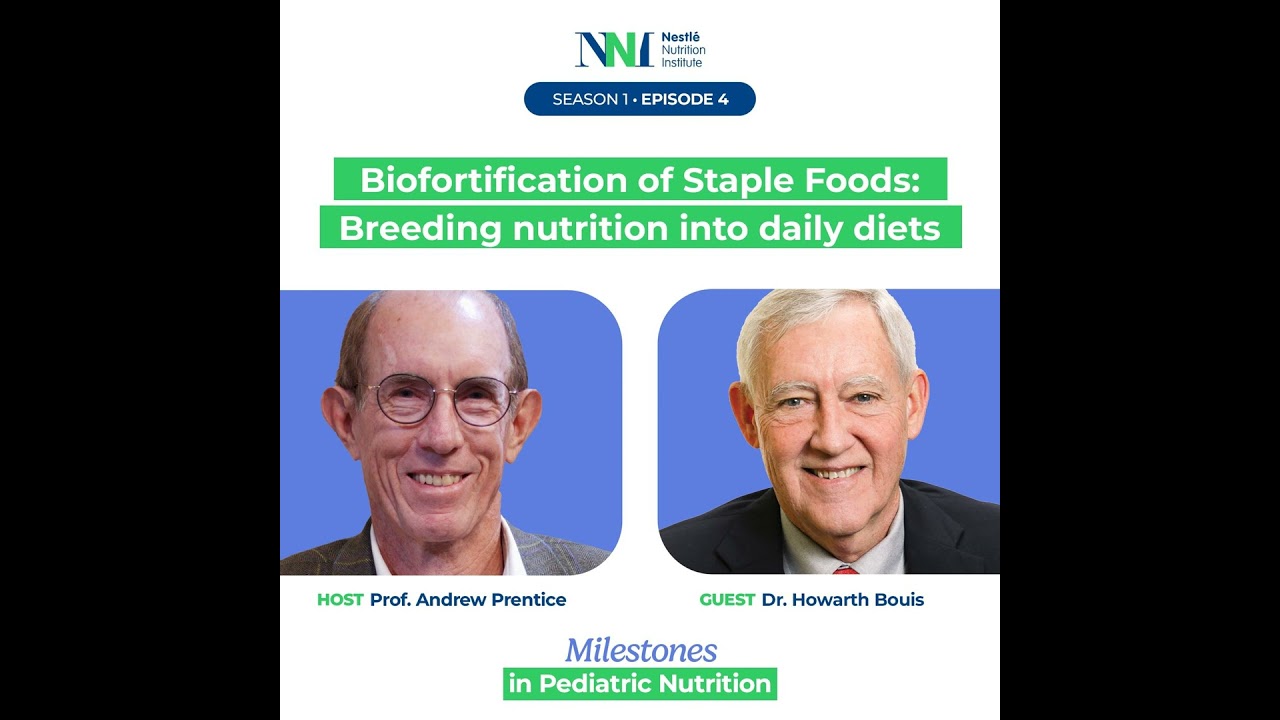 NNI Nestlé Nutrition Institute

SEASON 1 • EPISODE 4

Biofortification of Staple Foods: Breeding nutrition into daily diets

HOST Prof. Andrew Prentice

GUEST Dr. Howarth Bouis

Milestones in Pediatric Nutrition